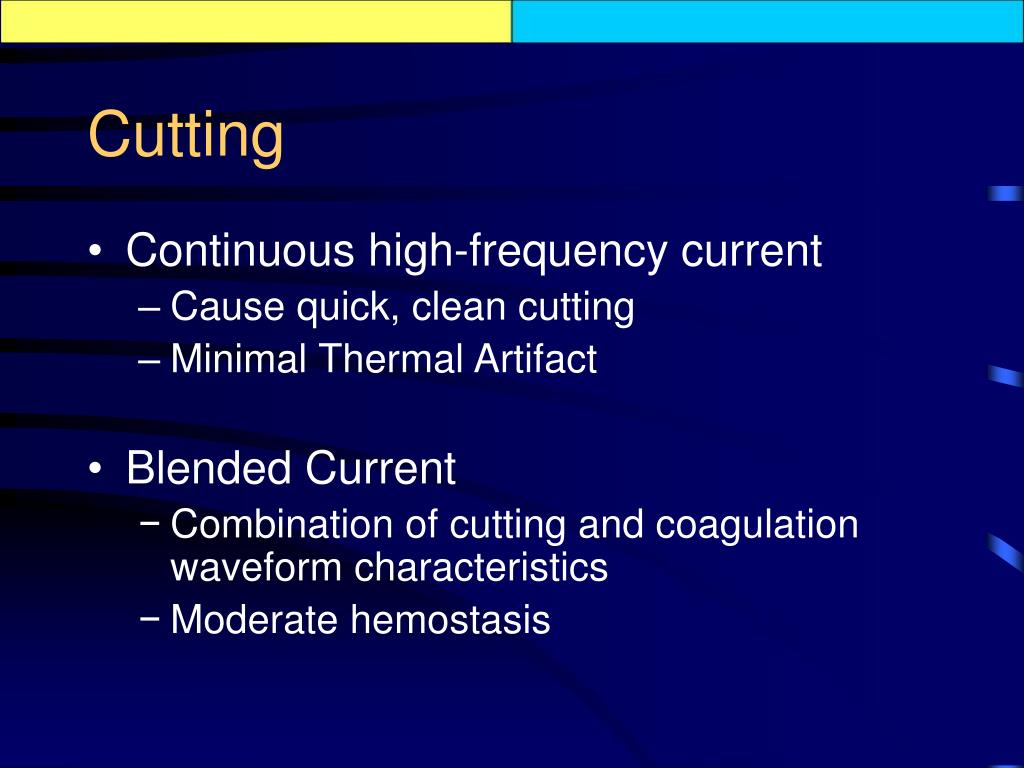 Cutting

• Continuous high-frequency current
– Cause quick, clean cutting
– Minimal Thermal Artifact

• Blended Current
− Combination of cutting and coagulation waveform characteristics
− Moderate hemostasis